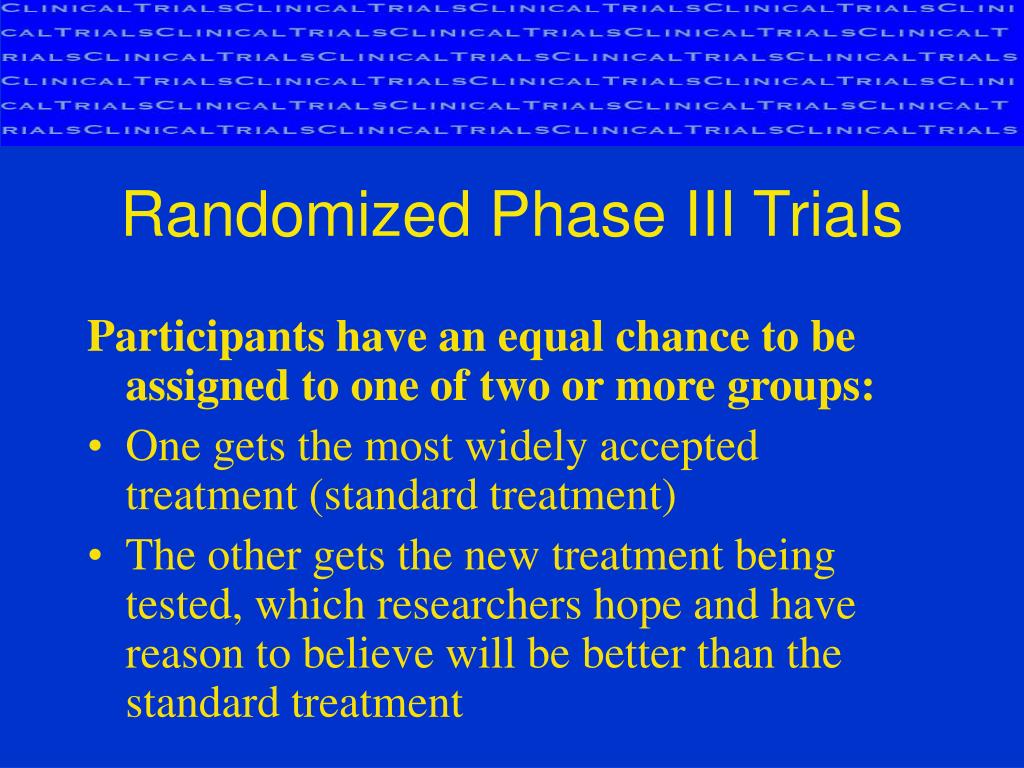 ClinicalTrialsClinicalTrialsClinicalTrialsClinicalTrialsClini
calTrialsClinicalTrialsClinicalTrialsClinicalTrialsClinicalT
rialsClinicalTrialsClinicalTrialsClinicalTrialsClinicalTrials
ClinicalTrialsClinicalTrialsClinicalTrialsClinicalTrialsClini
calTrialsClinicalTrialsClinicalTrialsClinicalTrialsClinicalT
rialsClinicalTrialsClinicalTrialsClinicalTrialsClinicalTrials

Randomized Phase III Trials

Participants have an equal chance to be assigned to one of two or more groups:

• One gets the most widely accepted treatment (standard treatment)

• The other gets the new treatment being tested, which researchers hope and have reason to believe will be better than the standard treatment